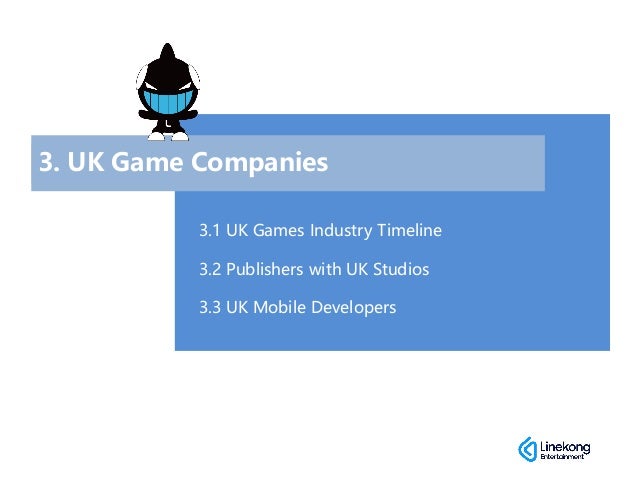 3. UK Game Companies

3.1 UK Games Industry Timeline

3.2 Publishers with UK Studios

3.3 UK Mobile Developers

Linekong
Entertainment